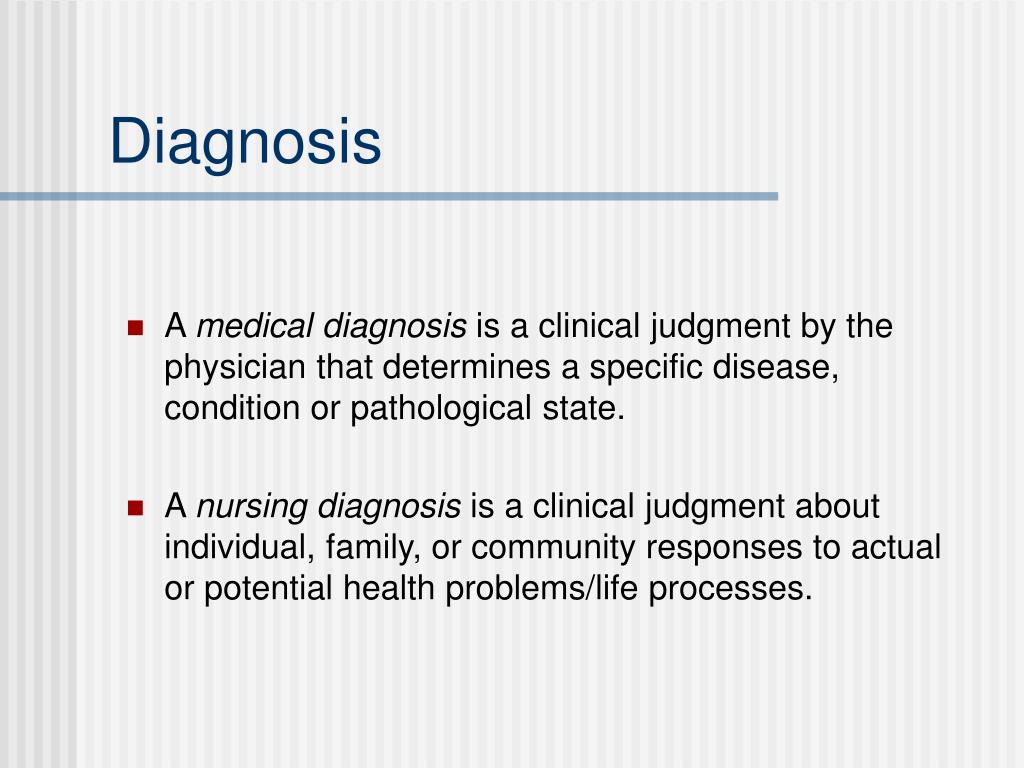 Diagnosis

A medical diagnosis is a clinical judgment by the physician that determines a specific disease, condition or pathological state.

A nursing diagnosis is a clinical judgment about individual, family, or community responses to actual or potential health problems/life processes.